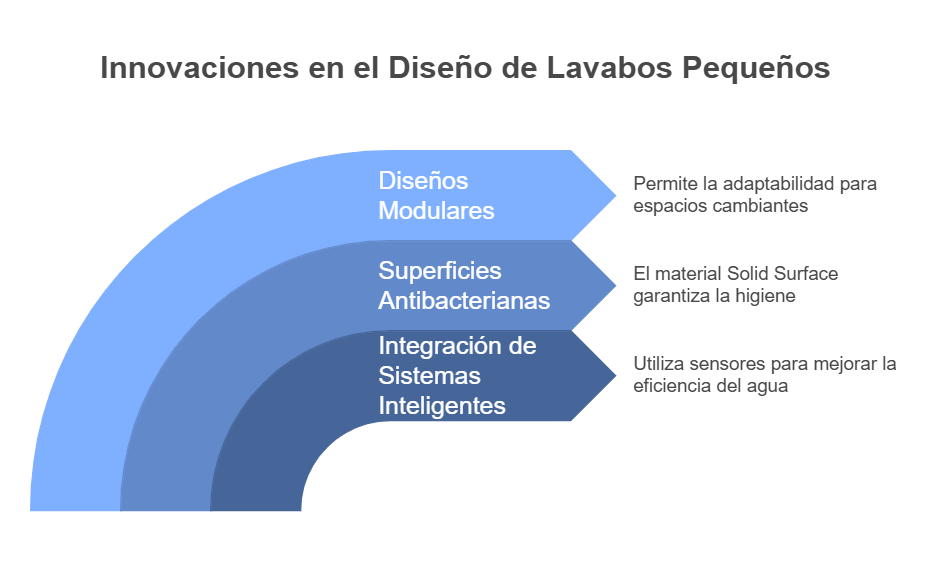 Innovaciones en el Diseño de Lavabos Pequeños

Diseños Modulares

Permite la adaptabilidad para espacios cambiantes

Superficies Antibacterianas

El material Solid Surface garantiza la higiene

Integración de Sistemas Inteligentes

Utiliza sensores para mejorar la eficiencia del agua